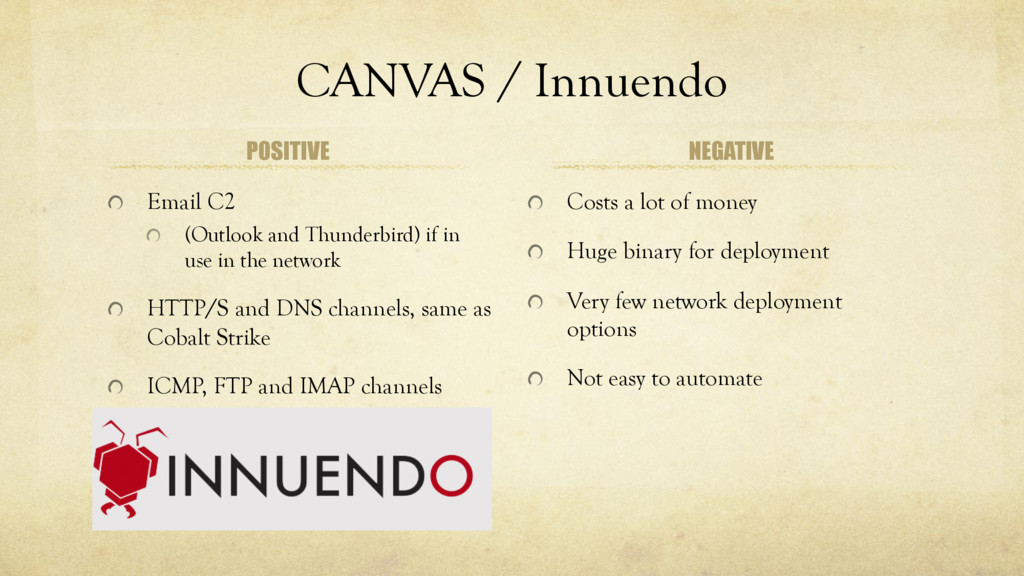 CANVAS / Innuendo

POSITIVE

Email C2

(Outlook and Thunderbird) if in use in the network

HTTP/S and DNS channels, same as Cobalt Strike

ICMP, FTP and IMAP channels

INNUENDO

NEGATIVE

Costs a lot of money

Huge binary for deployment

Very few network deployment options

Not easy to automate